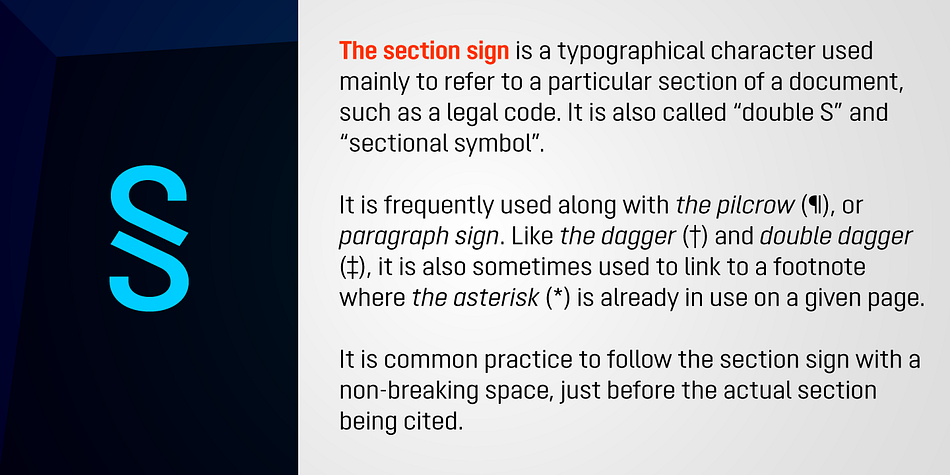 §

The section sign is a typographical character used mainly to refer to a particular section of a document, such as a legal code. It is also called “double S” and “sectional symbol”.

It is frequently used along with the pilcrow (¶), or paragraph sign. Like the dagger (†) and double dagger (‡), it is also sometimes used to link to a footnote where the asterisk (*) is already in use on a given page.

It is common practice to follow the section sign with a non-breaking space, just before the actual section being cited.